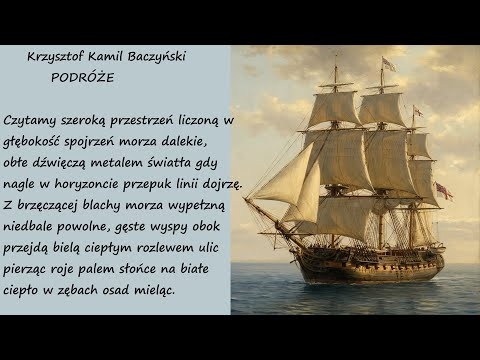 Krzysztof Kamil Baczyński
PODRÓŻE

Czytamy szeroką przestrzeń liczoną w głębokość spojrzeń morza dalekie, obłe dźwięczą metalem światła gdy nagle w horyzoncie przepuk linii dojrzę. Z brzęczącej blachy morza wypełzną niedbale powolne, gęste wyspy obok przejdą bielą ciepłym rozlewem ulic pierząc roje palem słońce na białe ciepło w zębach osad mieląc.